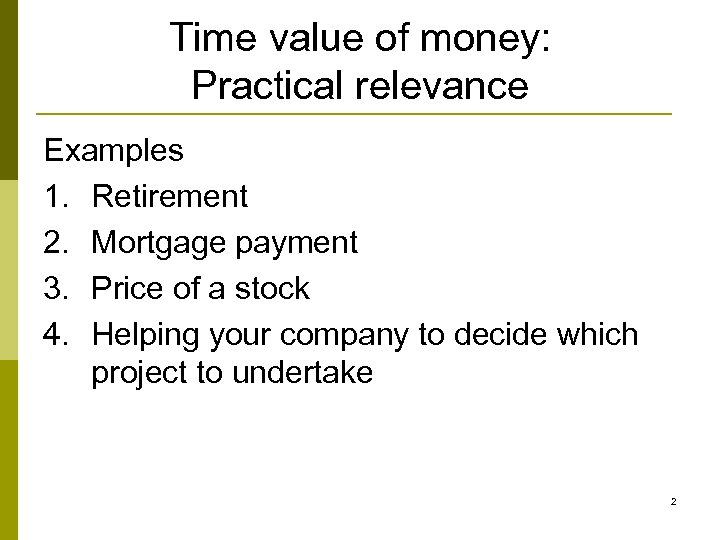 Time value of money:
Practical relevance

Examples
1. Retirement
2. Mortgage payment
3. Price of a stock
4. Helping your company to decide which project to undertake

2